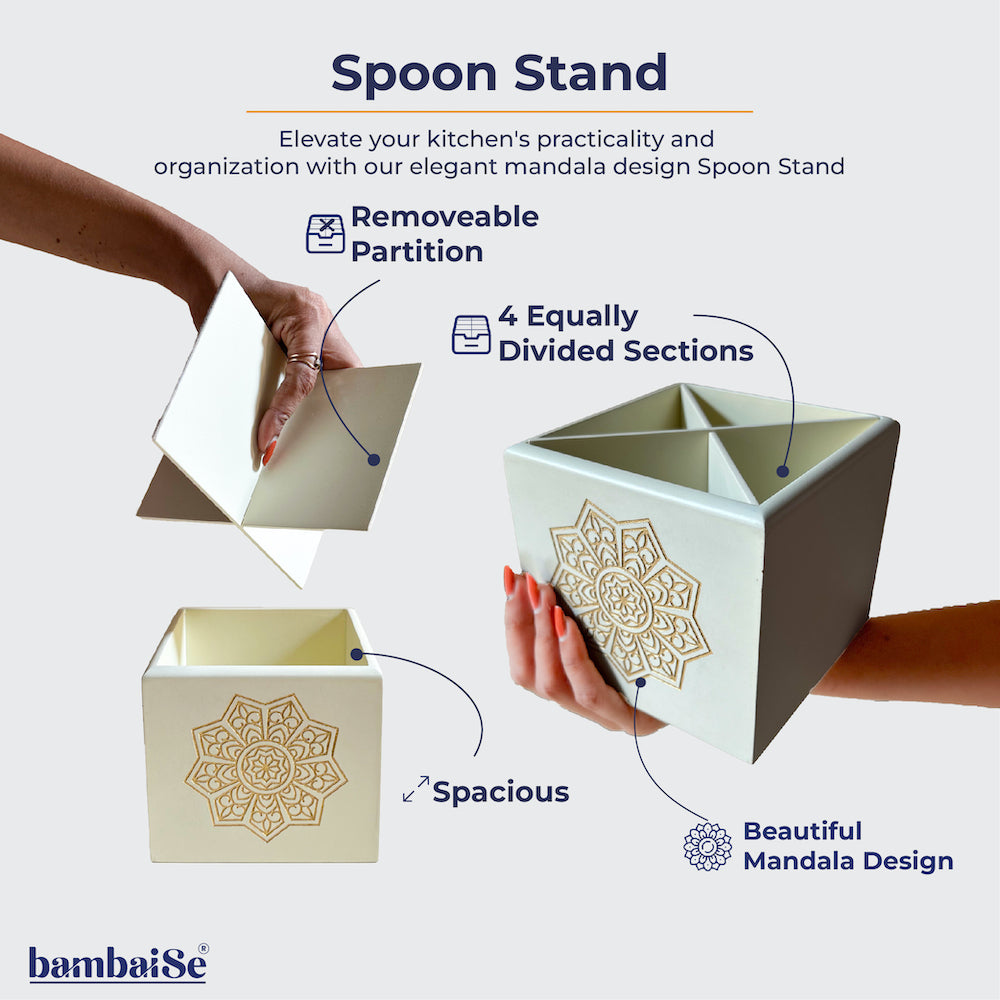 Spoon Stand

Elevate your kitchen's practicality and organization with our elegant mandala design Spoon Stand

Removeable Partition

4 Equally Divided Sections

Spacious

Beautiful Mandala Design

bambaiSe®